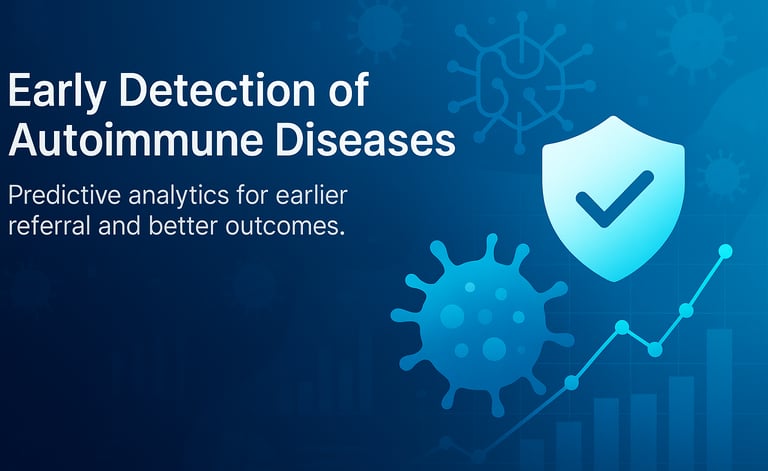 Early Detection of Autoimmune Diseases

Predictive analytics for earlier referral and better outcomes.